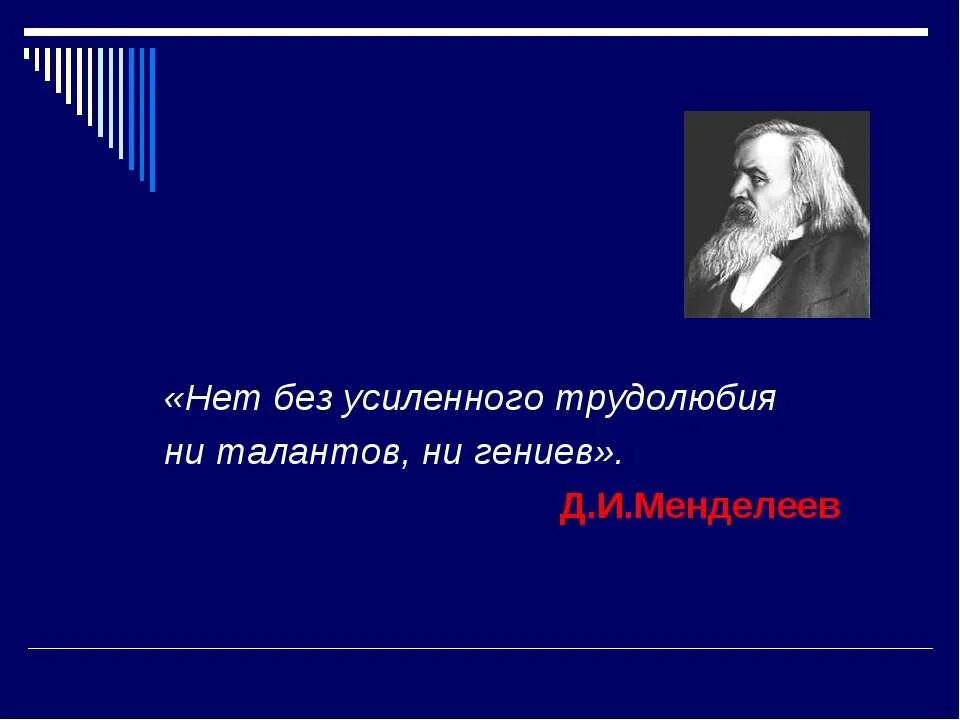 «Нет без усиленного трудолюбия ни талантов, ни гениев».

Д.И.Менделеев